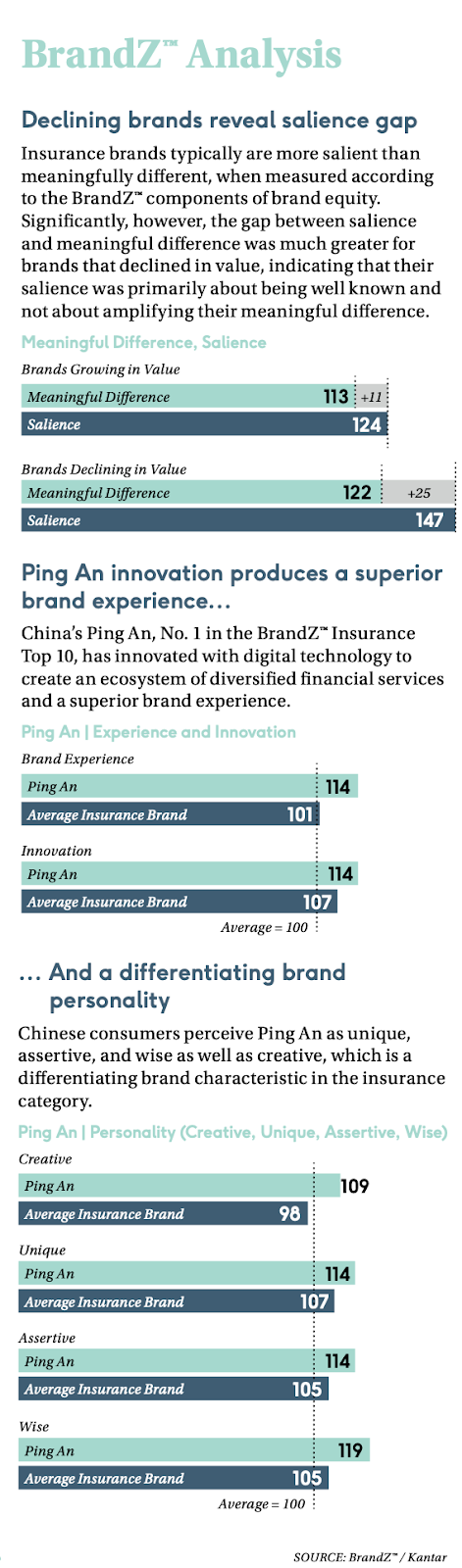 BrandZ™ Analysis

Declining brands reveal salience gap

Insurance brands typically are more salient than meaningfully different, when measured according to the BrandZ™ components of brand equity. Significantly, however, the gap between salience and meaningful difference was much greater for brands that declined in value, indicating that their salience was primarily about being well known and not about amplifying their meaningful difference.

Meaningful Difference, Salience

Brands Growing in Value

Meaningful Difference 113 +11

Salience 124

Brands Declining in Value

Meaningful Difference 122 +25

Salience 147

Ping An innovation produces a superior brand experience…

China's Ping An, No. 1 in the BrandZ™ Insurance Top 10, has innovated with digital technology to create an ecosystem of diversified financial services and a superior brand experience.

Ping An | Experience and Innovation

Brand Experience

Ping An 114

Average Insurance Brand 101

Innovation

Ping An 114

Average Insurance Brand 107

Average = 100

… And a differentiating brand personality

Chinese consumers perceive Ping An as unique, assertive, and wise as well as creative, which is a differentiating brand characteristic in the insurance category.

Ping An | Personality (Creative, Unique, Assertive, Wise)

Creative

Ping An 109

Average Insurance Brand 98

Unique

Ping An 114

Average Insurance Brand 107

Assertive

Ping An 114

Average Insurance Brand 105

Wise

Ping An 119

Average Insurance Brand 105

Average = 100

SOURCE: BrandZ™ / Kantar